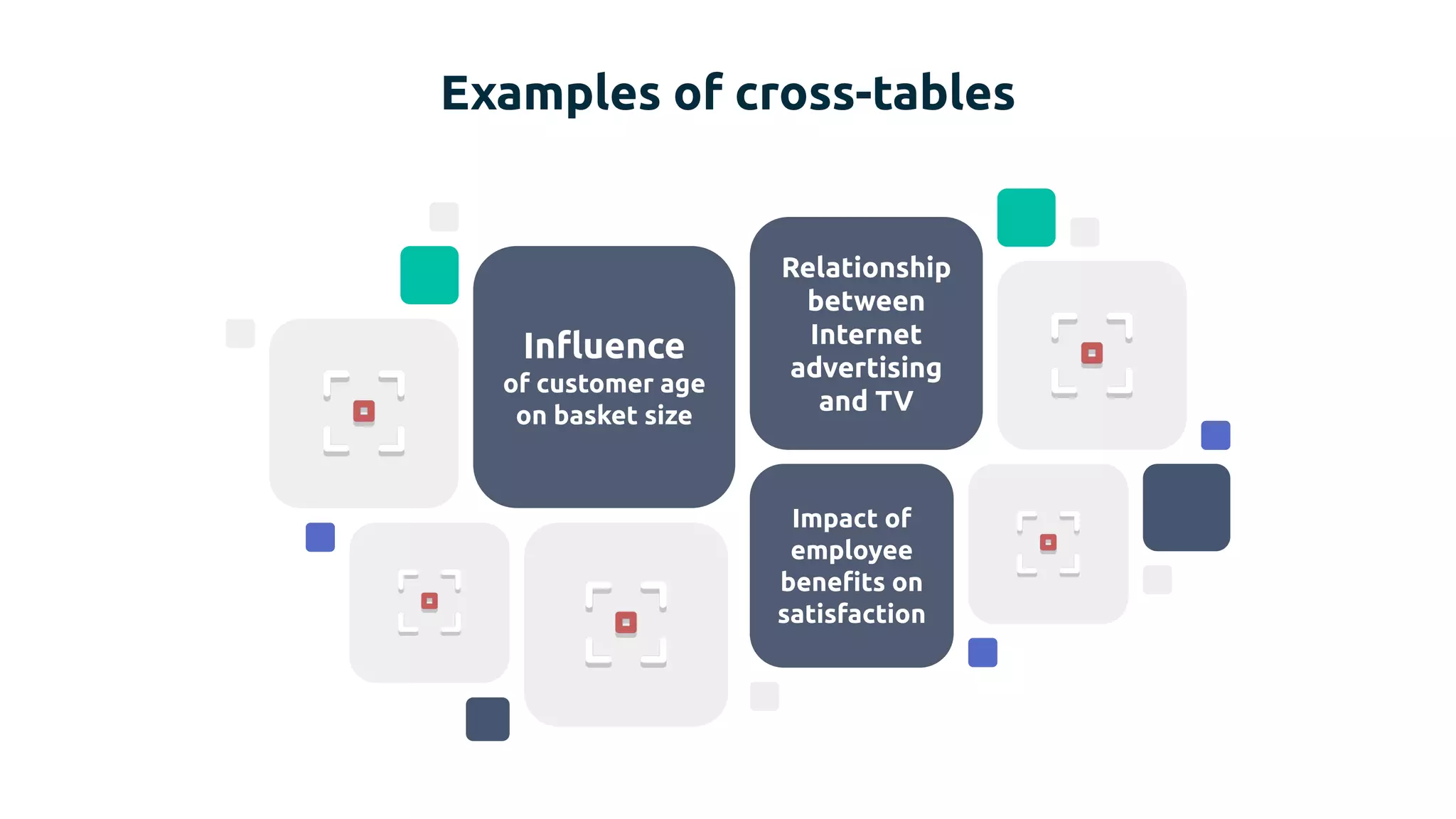 Examples of cross-tables

Influence
of customer age on basket size

Relationship between Internet advertising and TV

Impact of employee benefits on satisfaction